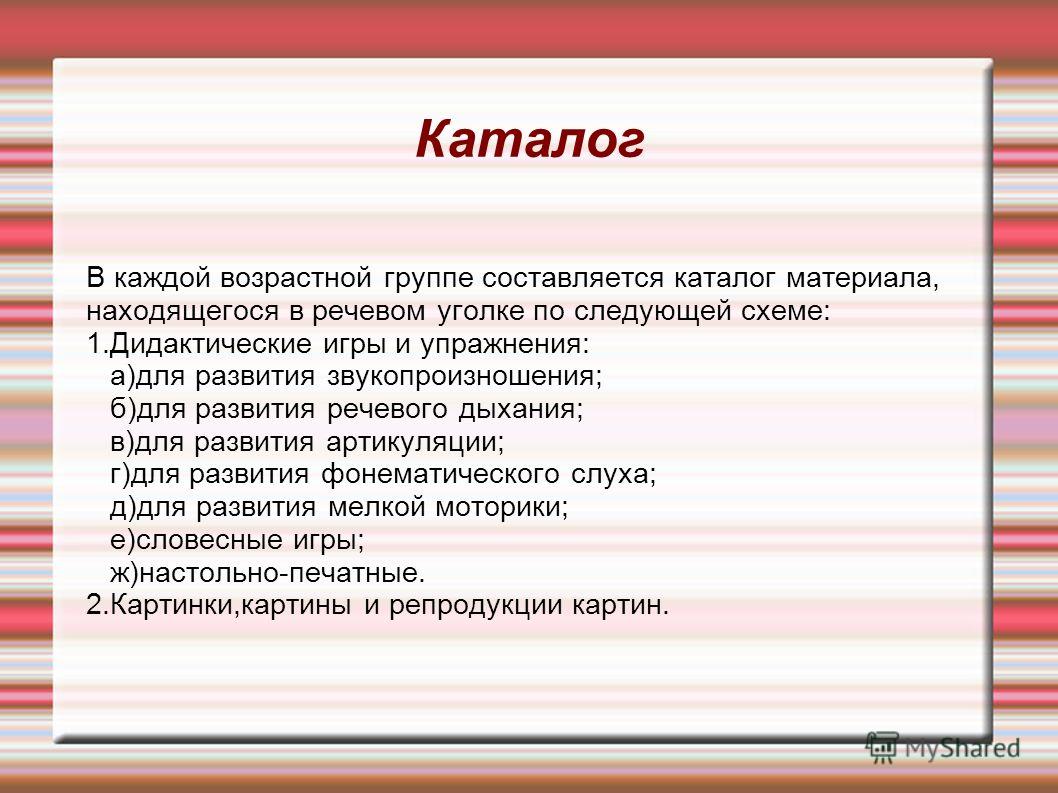 Каталог

В каждой возрастной группе составляется каталог материала, находящегося в речевом уголке по следующей схеме:
1.Дидактические игры и упражнения:
а)для развития звукопроизношения;
б)для развития речевого дыхания;
в)для развития артикуляции;
г)для развития фонематического слуха;
д)для развития мелкой моторики;
е)словесные игры;
ж)настольно-печатные.
2.Картинки,картины и репродукции картин.

MyShared